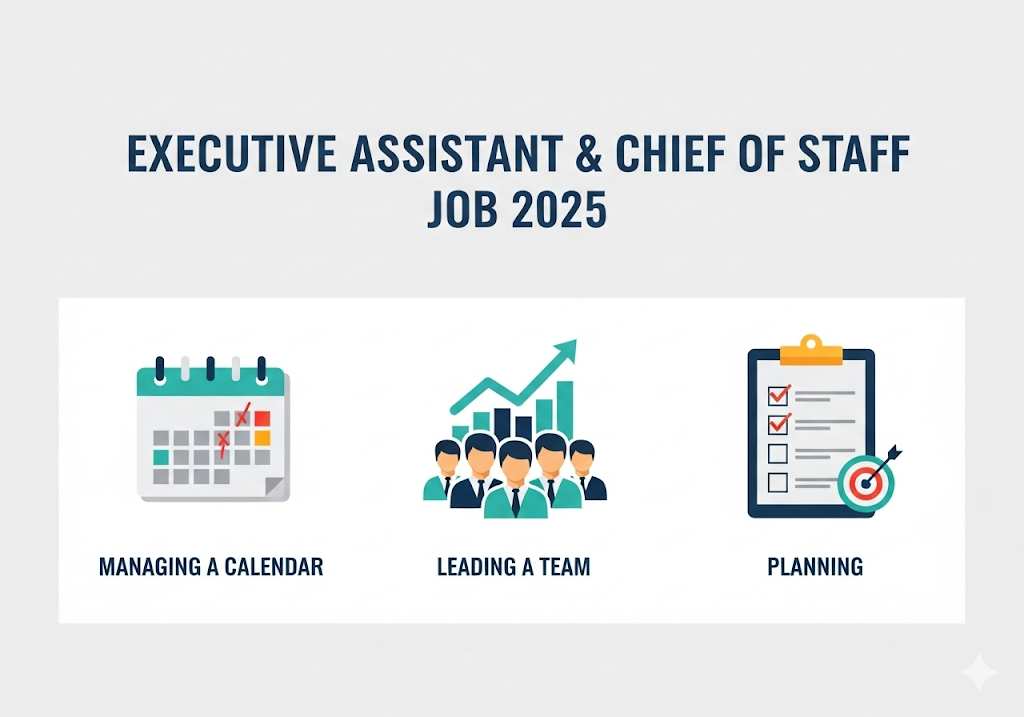 EXECUTIVE ASSISTANT & CHIEF OF STAFF JOB 2025

MANAGING A CALENDAR

LEADING A TEAM

PLANNING